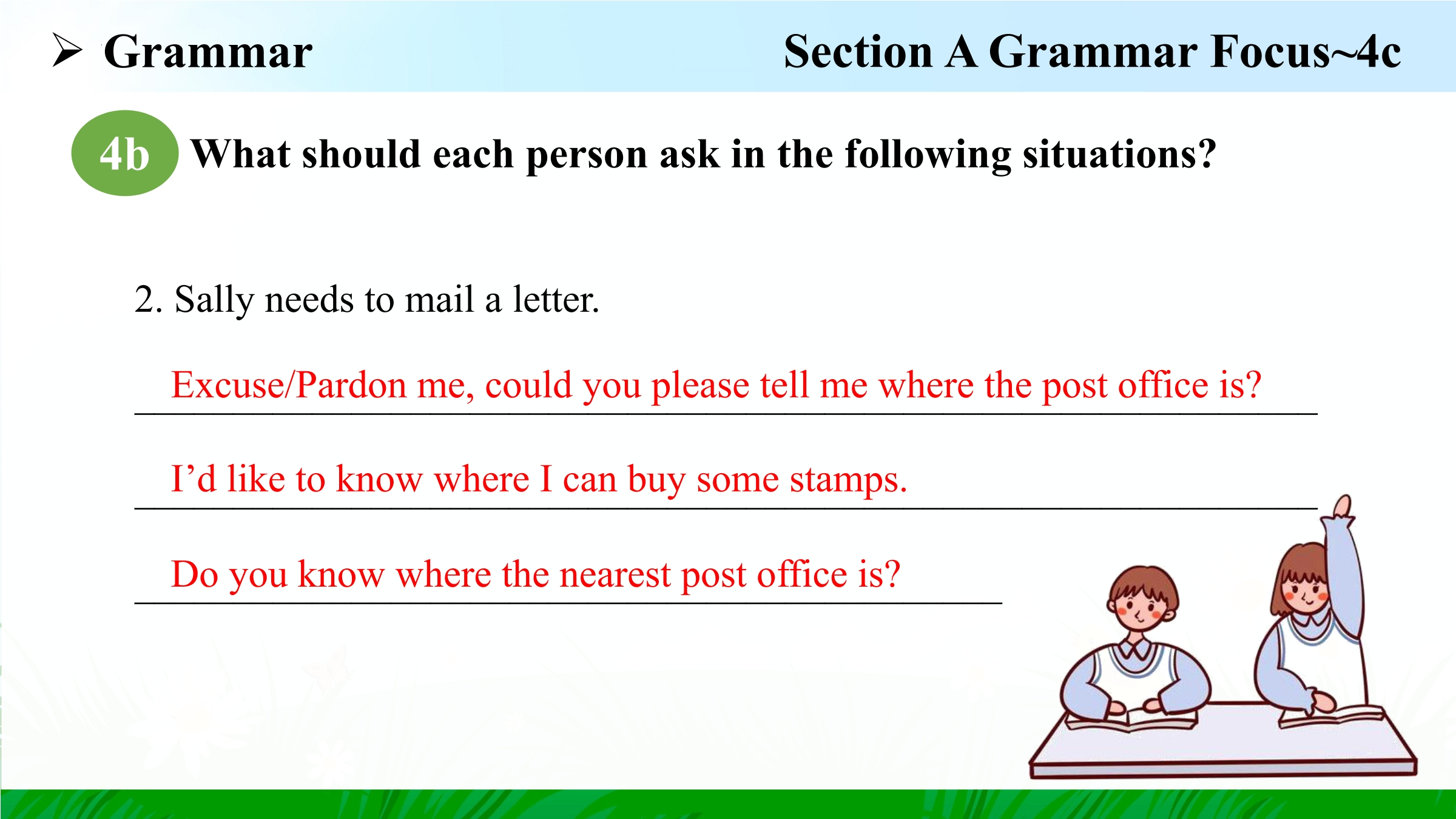 ➢ Grammar

Section A Grammar Focus~4c

4b What should each person ask in the following situations?

2. Sally needs to mail a letter.

Excuse/Pardon me, could you please tell me where the post office is?

I'd like to know where I can buy some stamps.

Do you know where the nearest post office is?